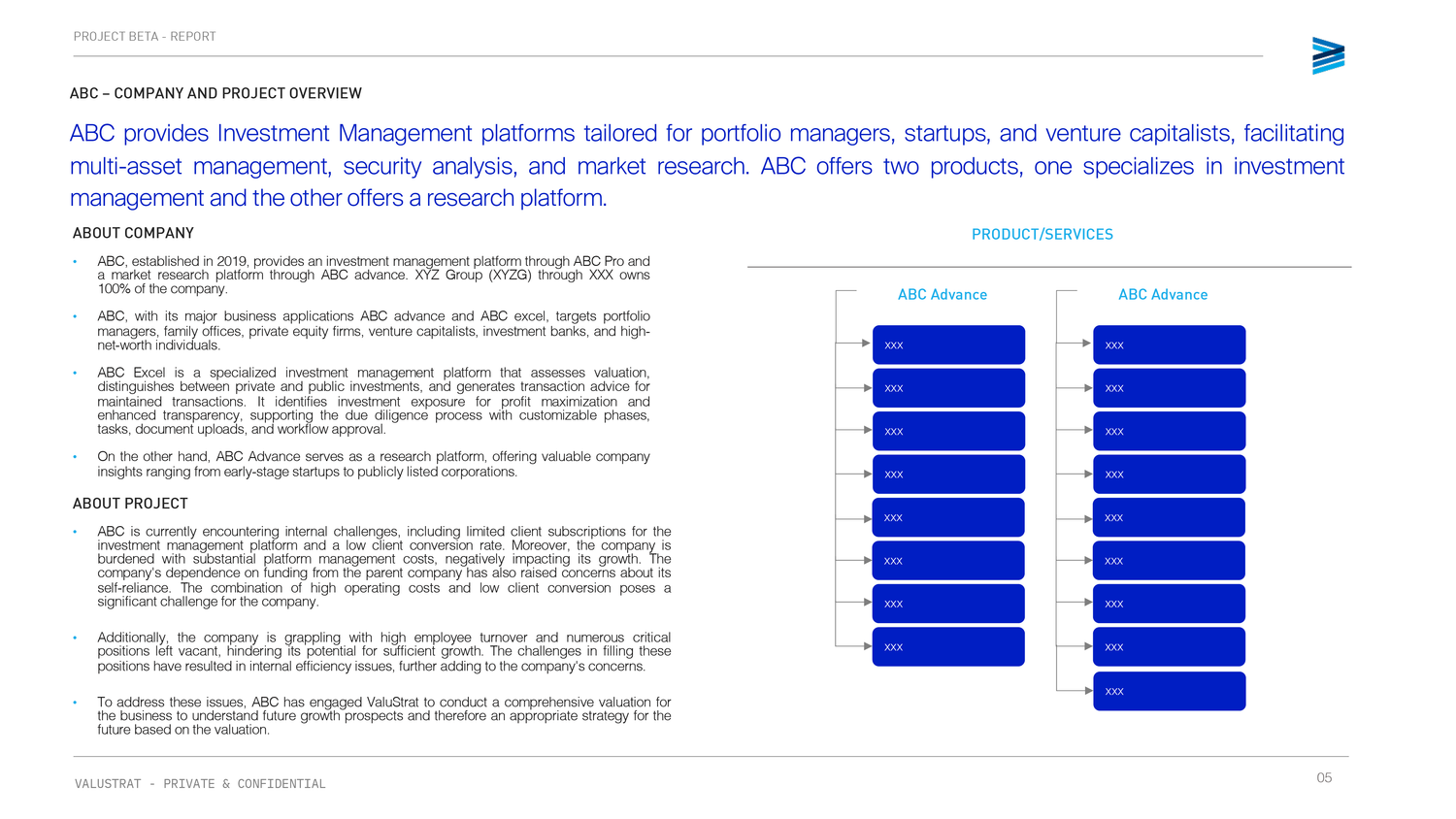 PROJECT BETA - REPORT

ABC – COMPANY AND PROJECT OVERVIEW

ABC provides Investment Management platforms tailored for portfolio managers, startups, and venture capitalists, facilitating multi-asset management, security analysis, and market research. ABC offers two products, one specializes in investment management and the other offers a research platform.

ABOUT COMPANY

• ABC, established in 2019, provides an investment management platform through ABC Pro and a market research platform through ABC advance. XYZ Group (XYZG) through XXX owns 100% of the company.

• ABC, with its major business applications ABC advance and ABC excel, targets portfolio managers, family offices, private equity firms, venture capitalists, investment banks, and high-net-worth individuals.

• ABC Excel is a specialized investment management platform that assesses valuation, distinguishes between private and public investments, and generates transaction advice for maintained transactions. It identifies investment exposure for profit maximization and enhanced transparency, supporting the due diligence process with customizable phases, tasks, document uploads, and workflow approval.

• On the other hand, ABC Advance serves as a research platform, offering valuable company insights ranging from early-stage startups to publicly listed corporations.

ABOUT PROJECT

• ABC is currently encountering internal challenges, including limited client subscriptions for the investment management platform and a low client conversion rate. Moreover, the company is burdened with substantial platform management costs, negatively impacting its growth. The company's dependence on funding from the parent company has also raised concerns about its self-reliance. The combination of high operating costs and low client conversion poses a significant challenge for the company.

• Additionally, the company is grappling with high employee turnover and numerous critical positions left vacant, hindering its potential for sufficient growth. The challenges in filling these positions have resulted in internal efficiency issues, further adding to the company's concerns.

• To address these issues, ABC has engaged ValuStrat to conduct a comprehensive valuation for the business to understand future growth prospects and therefore an appropriate strategy for the future based on the valuation.

PRODUCT/SERVICES

ABC Advance

xxx
xxx
xxx
xxx
xxx
xxx
xxx
xxx

ABC Advance

xxx
xxx
xxx
xxx
xxx
xxx
xxx
xxx
xxx

VALUSTRAT - PRIVATE & CONFIDENTIAL

05